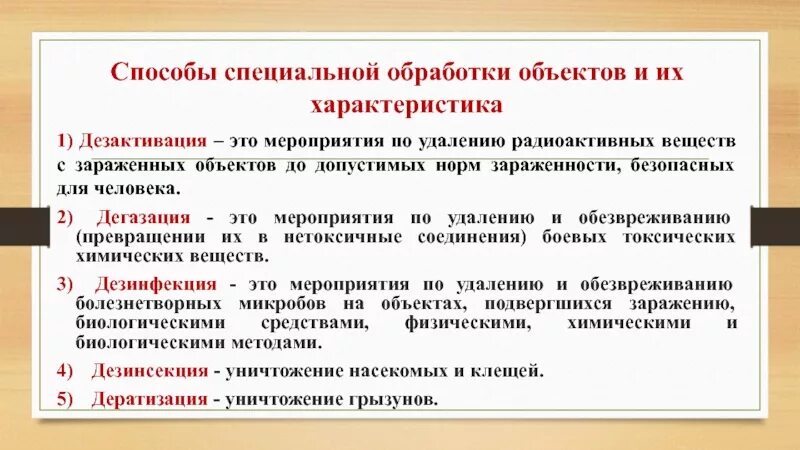 Способы специальной обработки объектов и их характеристика

1) Дезактивация – это мероприятия по удалению радиоактивных веществ с зараженных объектов до допустимых норм зараженности, безопасных для человека.

2) Дегазация - это мероприятия по удалению и обезвреживанию (превращении их в нетоксичные соединения) боевых токсических химических веществ.

3) Дезинфекция - это мероприятия по удалению и обезвреживанию болезнетворных микробов на объектах, подвергшихся заражению, биологическими средствами, физическими, химическими и биологическими методами.

4) Дезинсекция - уничтожение насекомых и клещей.

5) Дератизация - уничтожение грызунов.